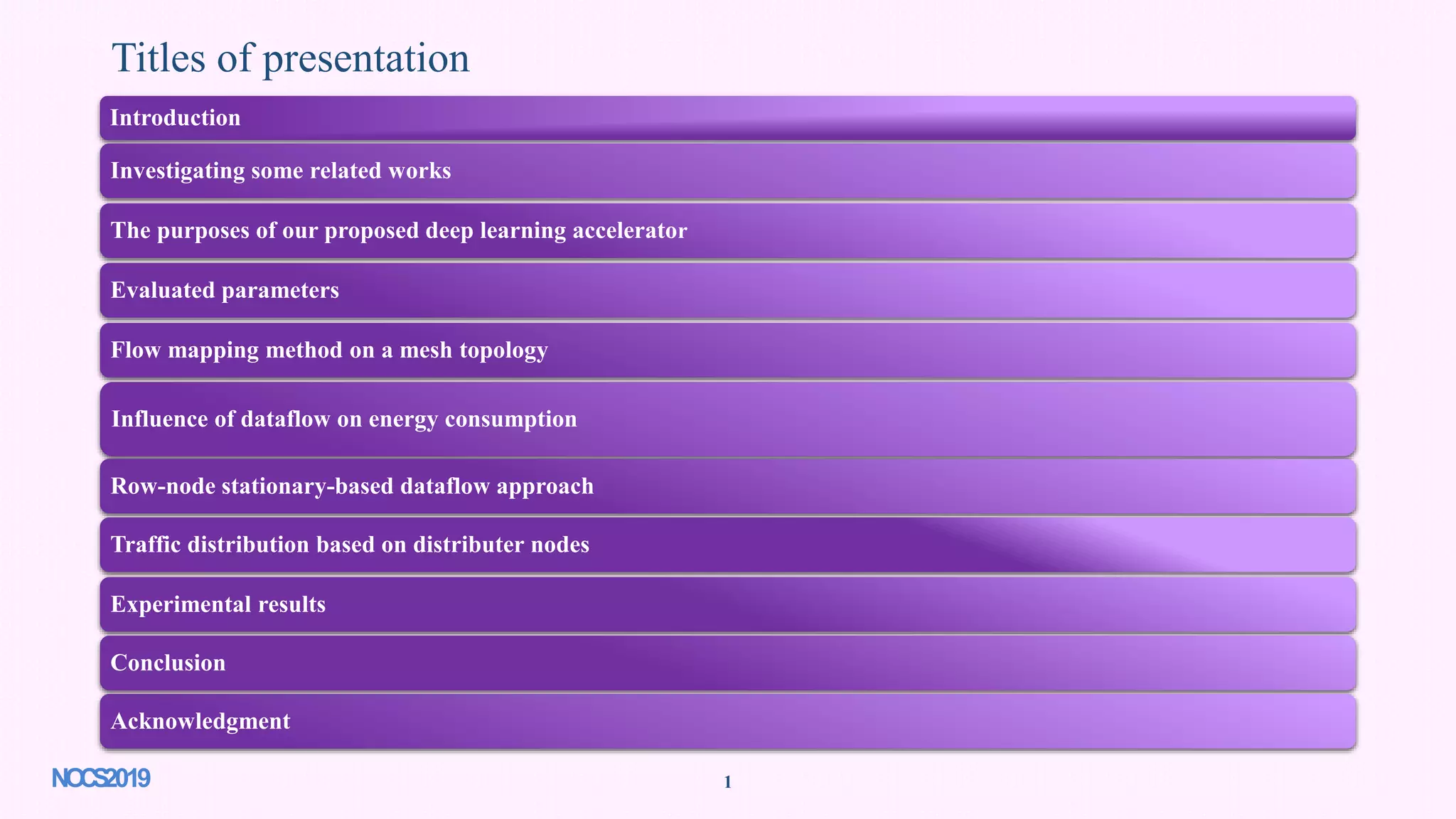 Titles of presentation

Introduction

Investigating some related works

The purposes of our proposed deep learning accelerator

Evaluated parameters

Flow mapping method on a mesh topology

Influence of dataflow on energy consumption

Row-node stationary-based dataflow approach

Traffic distribution based on distributer nodes

Experimental results

Conclusion

Acknowledgment

NOCS2019

1